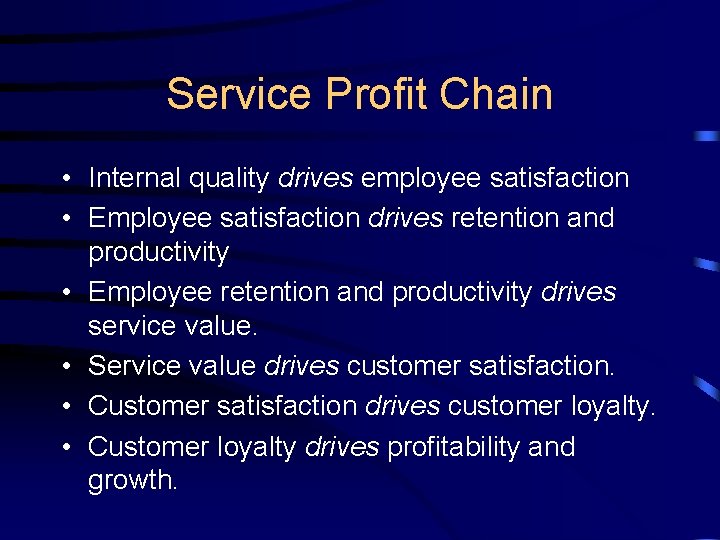 Service Profit Chain

• Internal quality drives employee satisfaction
• Employee satisfaction drives retention and productivity
• Employee retention and productivity drives service value.
• Service value drives customer satisfaction.
• Customer satisfaction drives customer loyalty.
• Customer loyalty drives profitability and growth.